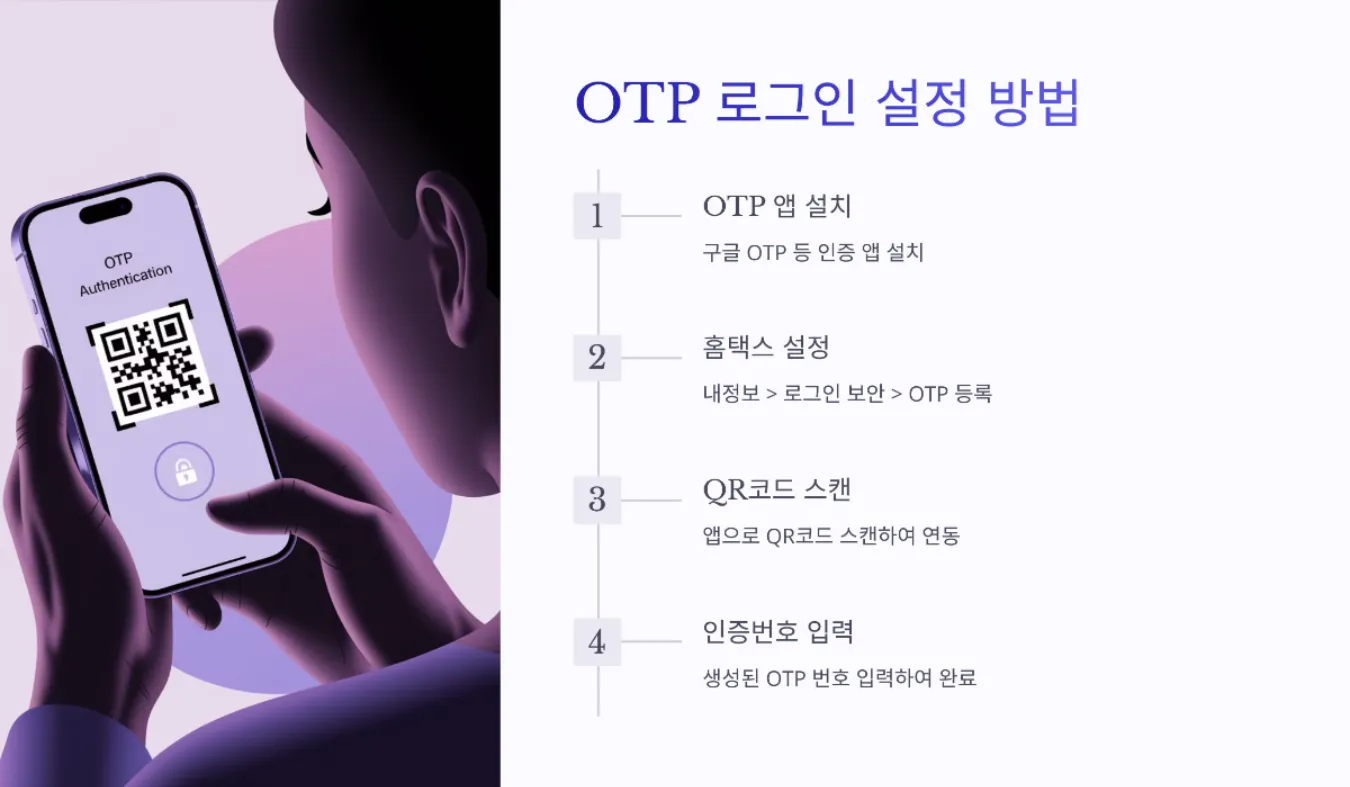 OTP
Authentication

OTP 로그인 설정 방법

1
OTP 앱 설치
구글 OTP 등 인증 앱 설치

2
홈택스 설정
내정보 > 로그인 보안 > OTP 등록

3
QR코드 스캔
앱으로 QR코드 스캔하여 연동

4
인증번호 입력
생성된 OTP 번호 입력하여 완료